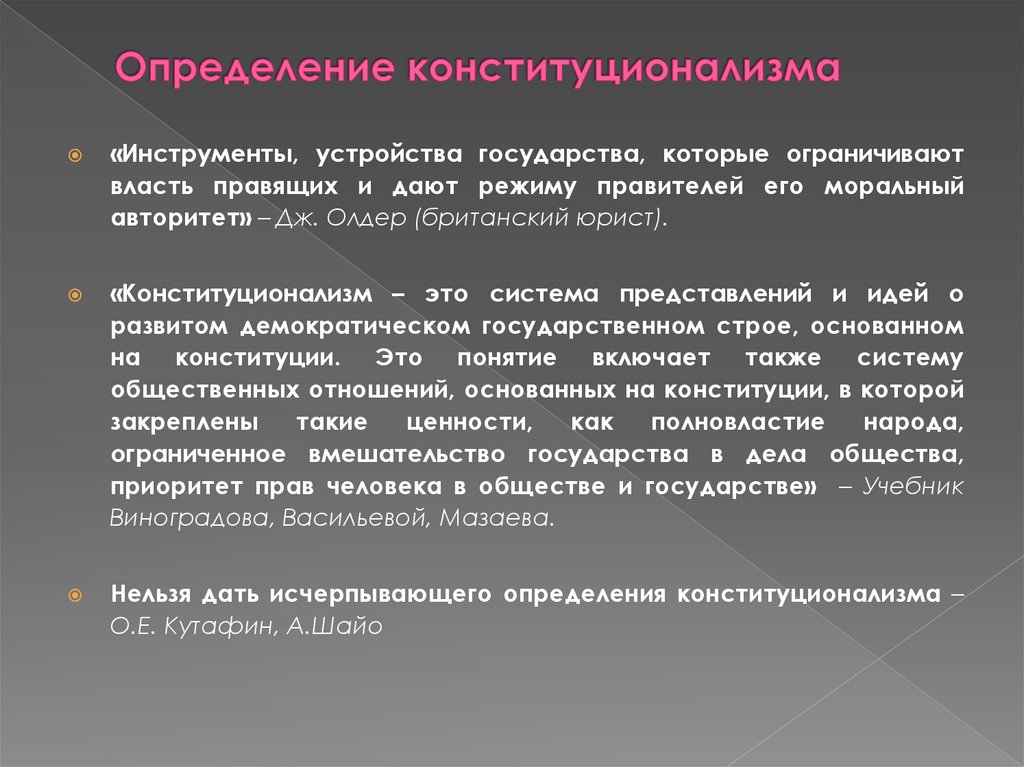 Определение конституционализма

«Инструменты, устройства государства, которые ограничивают власть правящих и дают режиму правителей его моральный авторитет» – Дж. Олдер (британский юрист).

«Конституционализм – это система представлений и идей о развитом демократическом государственном строе, основанном на конституции. Это понятие включает также систему общественных отношений, основанных на конституции, в которой закреплены такие ценности, как полновластие народа, ограниченное вмешательство государства в дела общества, приоритет прав человека в обществе и государстве» – Учебник Виноградова, Васильевой, Мазаева.

Нельзя дать исчерпывающего определения конституционализма – О.Е. Кутафин, А.Шайо